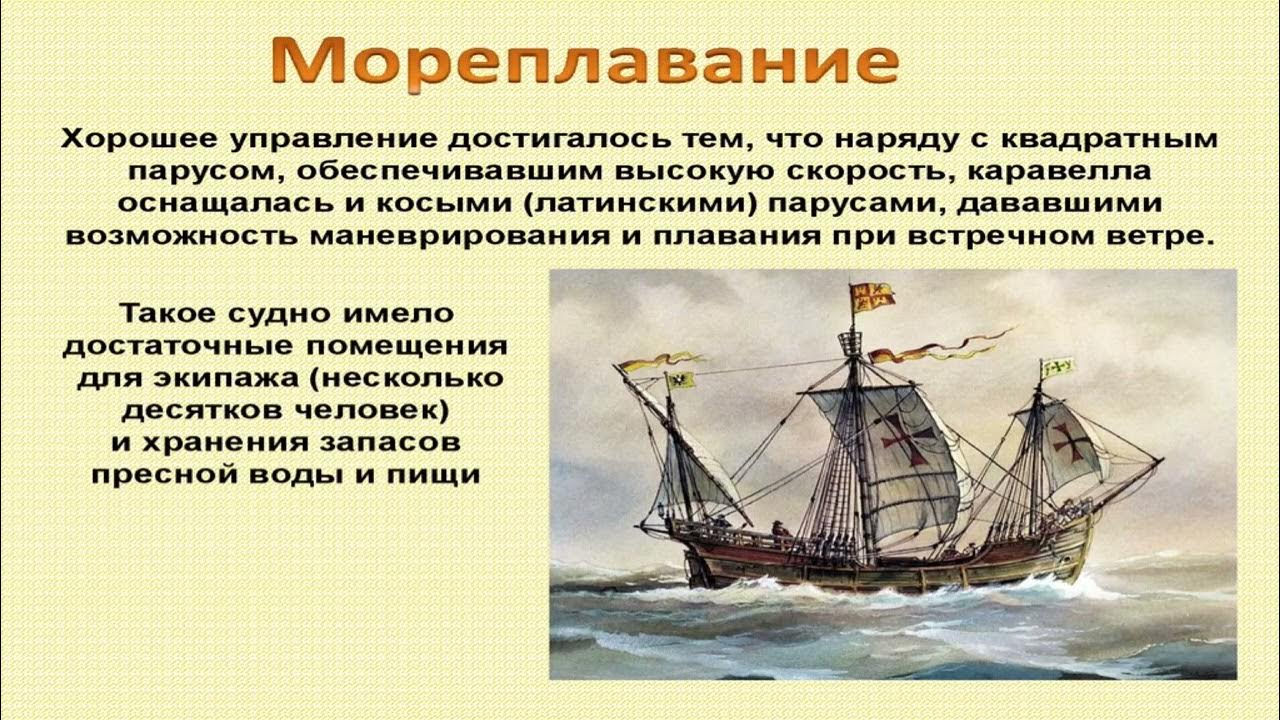 Мореплавание

Хорошее управление достигалось тем, что наряду с квадратным парусом, обеспечивавшим высокую скорость, каравелла оснащалась и косыми (латинскими) парусами, дававшими возможность маневрирования и плавания при встречном ветре.

Такое судно имело достаточные помещения для экипажа (несколько десятков человек) и хранения запасов пресной воды и пищи